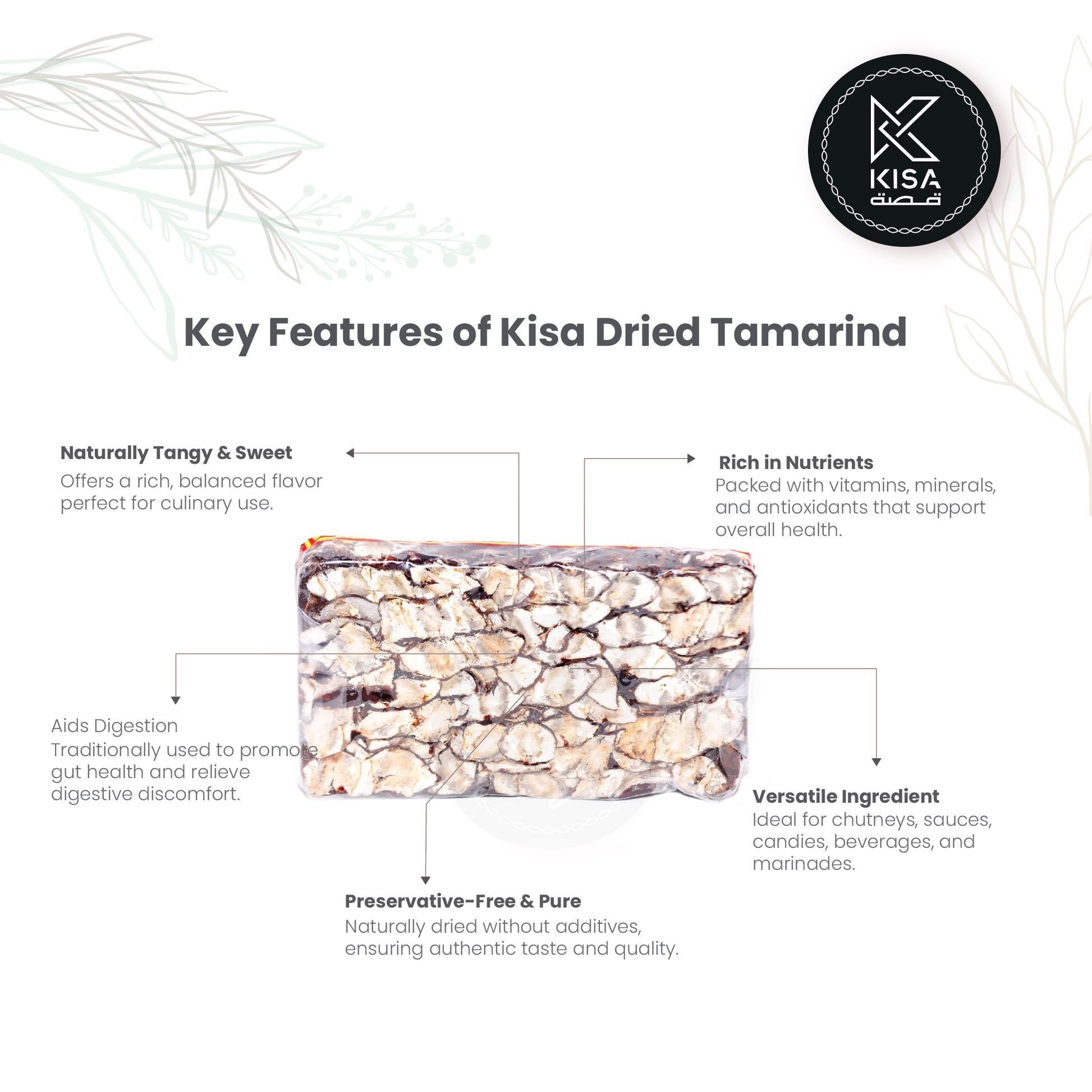 KISA
قصة

Key Features of Kisa Dried Tamarind

Naturally Tangy & Sweet
Offers a rich, balanced flavor perfect for culinary use.

Rich in Nutrients
Packed with vitamins, minerals, and antioxidants that support overall health.

Aids Digestion
Traditionally used to promote gut health and relieve digestive discomfort.

Versatile Ingredient
Ideal for chutneys, sauces, candies, beverages, and marinades.

Preservative-Free & Pure
Naturally dried without additives, ensuring authentic taste and quality.